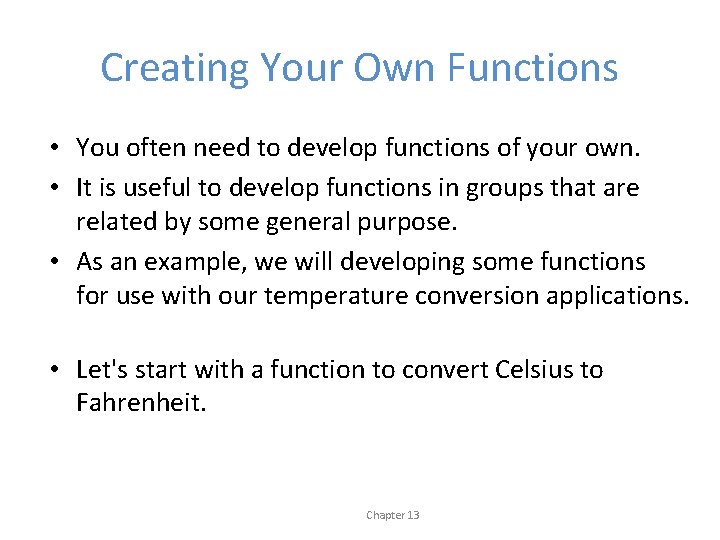 Creating Your Own Functions

• You often need to develop functions of your own.
• It is useful to develop functions in groups that are related by some general purpose.
• As an example, we will developing some functions for use with our temperature conversion applications.

• Let's start with a function to convert Celsius to Fahrenheit.

Chapter 13